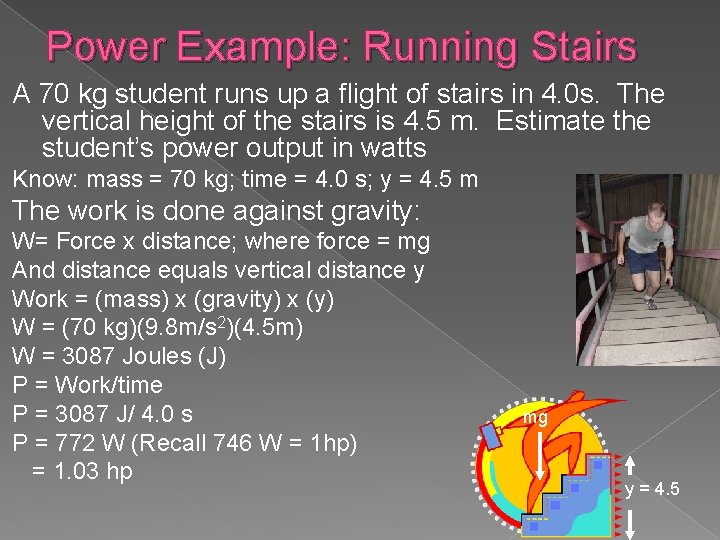 Power Example: Running Stairs

A 70 kg student runs up a flight of stairs in 4.0s. The vertical height of the stairs is 4.5 m. Estimate the student's power output in watts

Know: mass = 70 kg; time = 4.0 s; y = 4.5 m

The work is done against gravity:

W= Force x distance; where force = mg

And distance equals vertical distance y

Work = (mass) x (gravity) x (y)

W = (70 kg)(9.8m/s$^2$)(4.5m)

W = 3087 Joules (J)

P = Work/time

P = 3087 J/ 4.0 s

P = 772 W (Recall 746 W = 1hp)
= 1.03 hp

mg

y = 4.5